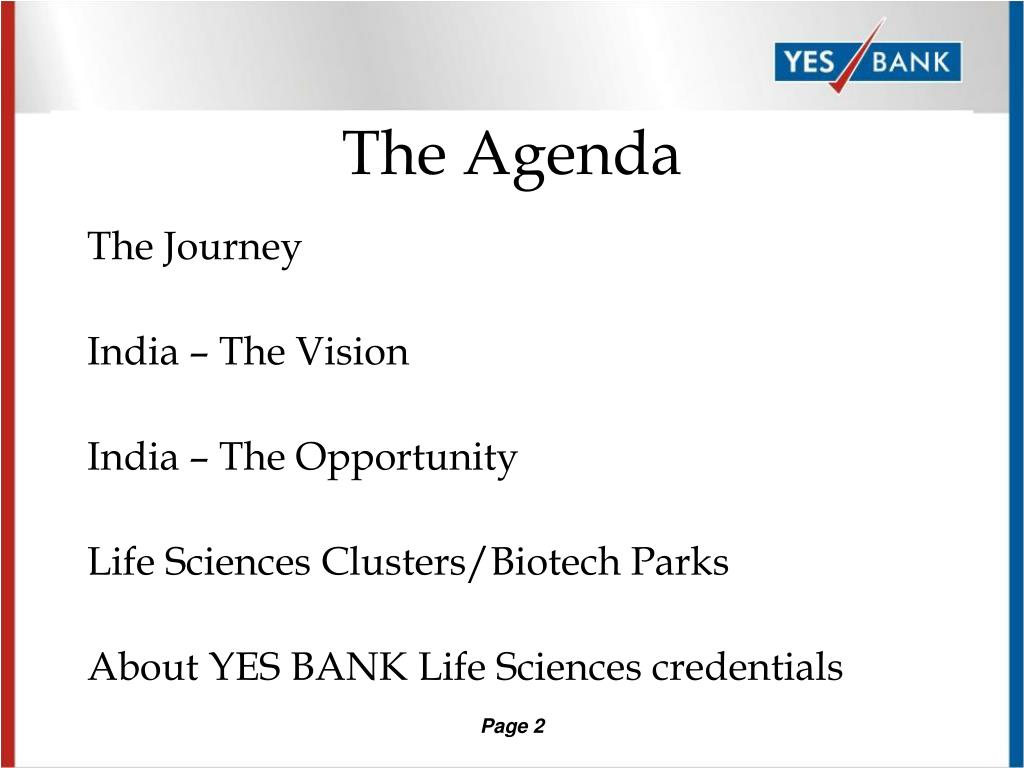 YES BANK

The Agenda

The Journey

India – The Vision

India – The Opportunity

Life Sciences Clusters/Biotech Parks

About YES BANK Life Sciences credentials

Page 2